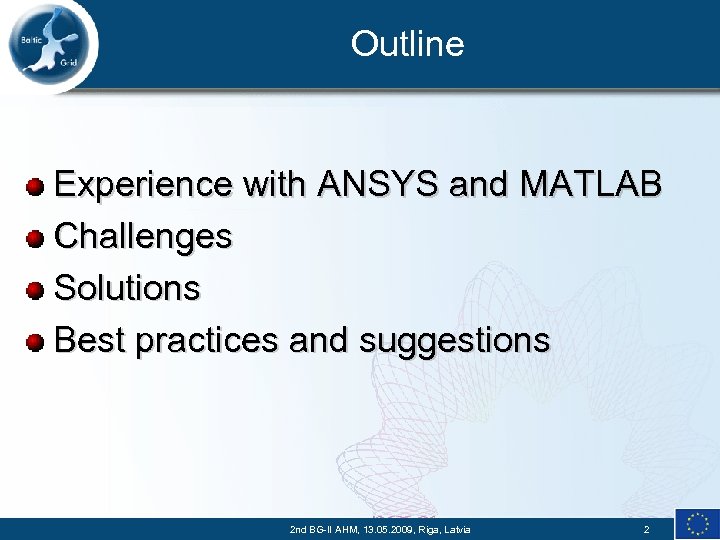 Baltic Grid

Outline

Experience with ANSYS and MATLAB
Challenges
Solutions
Best practices and suggestions

2nd BG-II AHM, 13.05.2009, Riga, Latvia

2